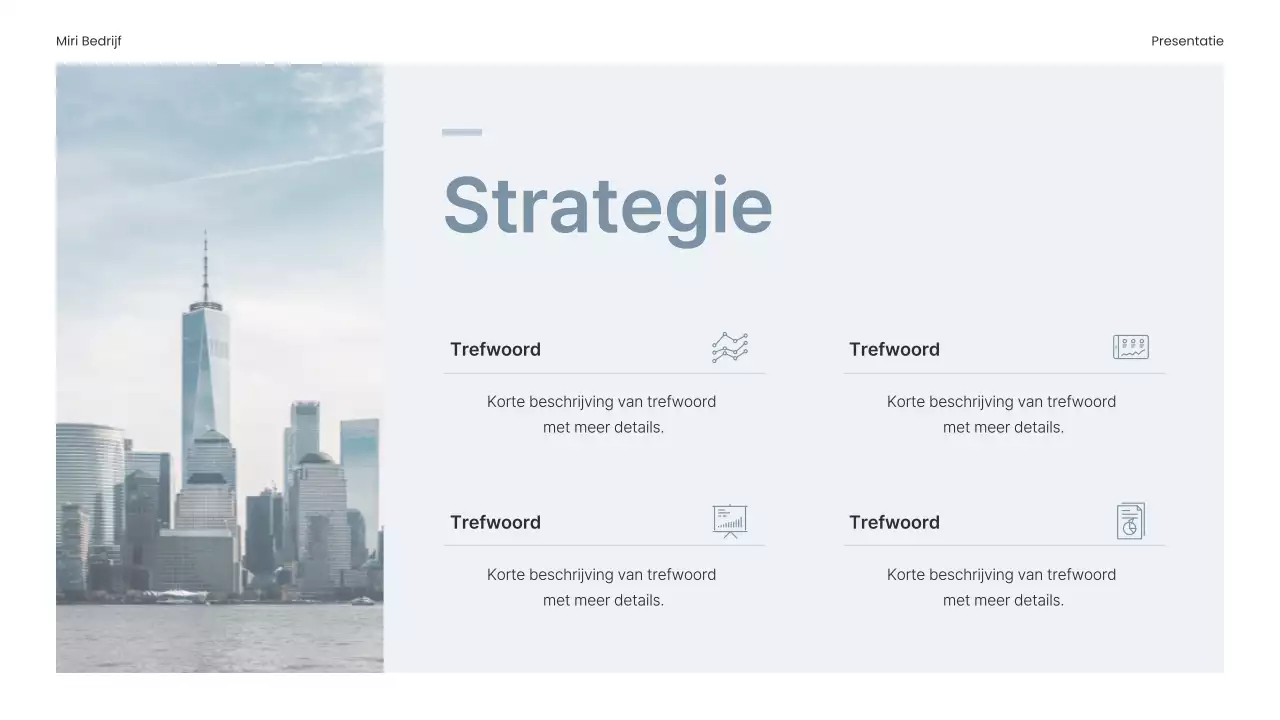 Miri Bedrijf

Presentatie

Strategie

Trefwoord

Korte beschrijving van trefwoord met meer details.

Trefwoord

Korte beschrijving van trefwoord met meer details.

Trefwoord

Korte beschrijving van trefwoord met meer details.

Trefwoord

Korte beschrijving van trefwoord met meer details.